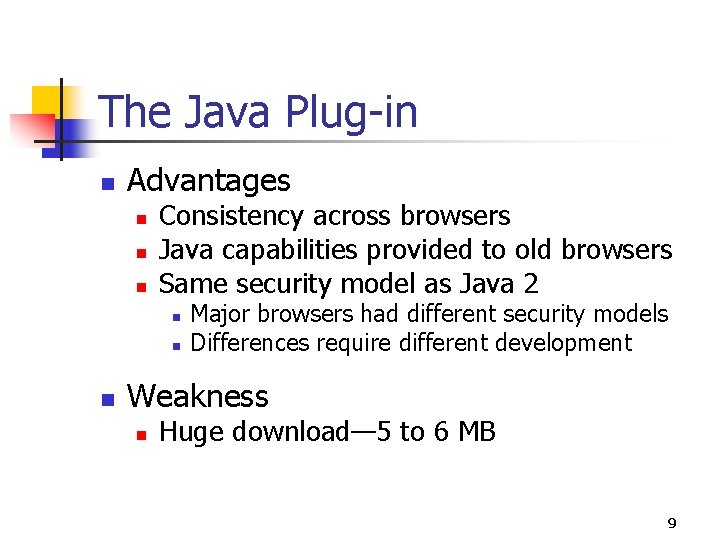 The Java Plug-in

- Advantages
  - Consistency across browsers
  - Java capabilities provided to old browsers
  - Same security model as Java 2
    - Major browsers had different security models
    - Differences require different development
- Weakness
  - Huge download—5 to 6 MB

9